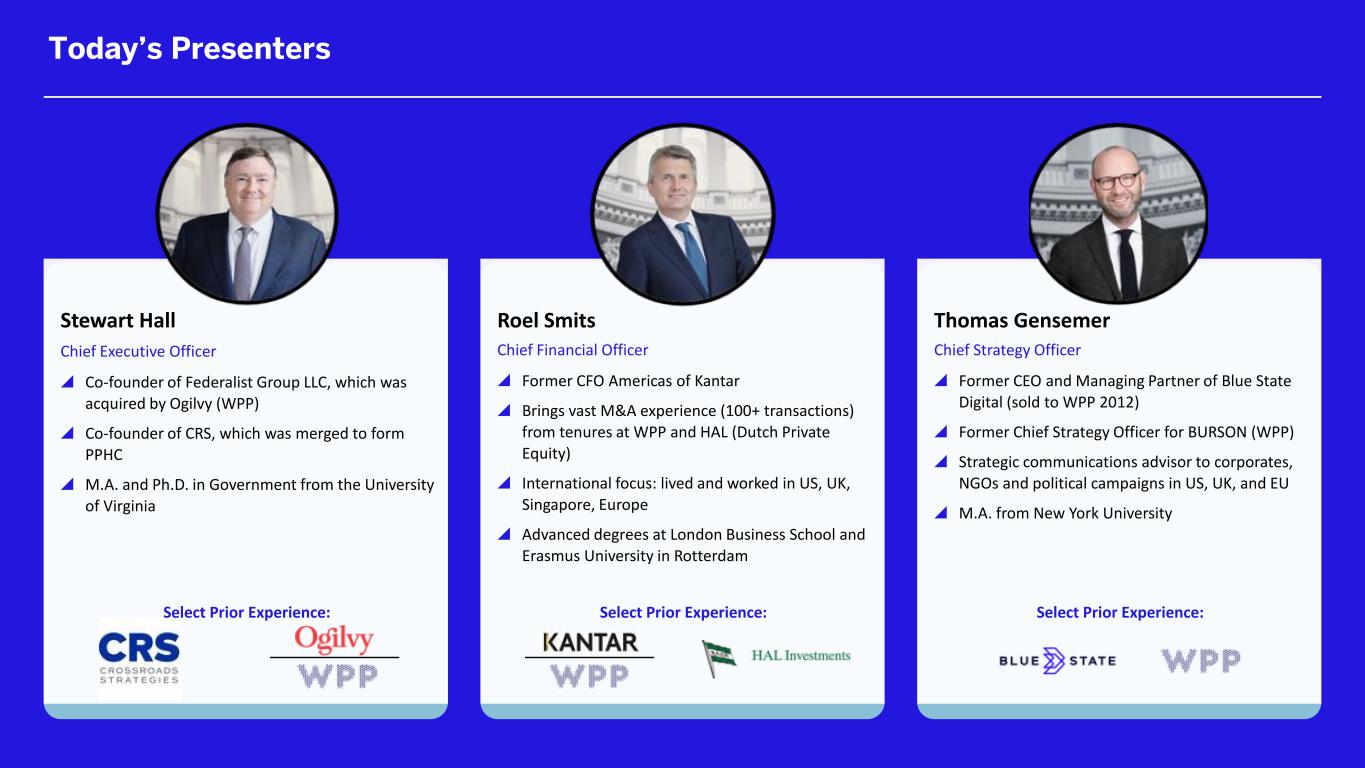 Today's Presenters

Stewart Hall
Chief Executive Officer

Co-founder of Federalist Group LLC, which was acquired by Ogilvy (WPP)

Co-founder of CRS, which was merged to form PPHC

M.A. and Ph.D. in Government from the University of Virginia

Select Prior Experience:

CRS CROSSROADS STRATEGIES

Ogilvy

WPP

Roel Smits
Chief Financial Officer

Former CFO Americas of Kantar

Brings vast M&A experience (100+ transactions) from tenures at WPP and HAL (Dutch Private Equity)

International focus: lived and worked in US, UK, Singapore, Europe

Advanced degrees at London Business School and Erasmus University in Rotterdam

Select Prior Experience:

KANTAR

WPP

HAL Investments

Thomas Gensemer
Chief Strategy Officer

Former CEO and Managing Partner of Blue State Digital (sold to WPP 2012)

Former Chief Strategy Officer for BURSON (WPP)

Strategic communications advisor to corporates, NGOs and political campaigns in US, UK, and EU

M.A. from New York University

Select Prior Experience:

BLUE STATE

WPP